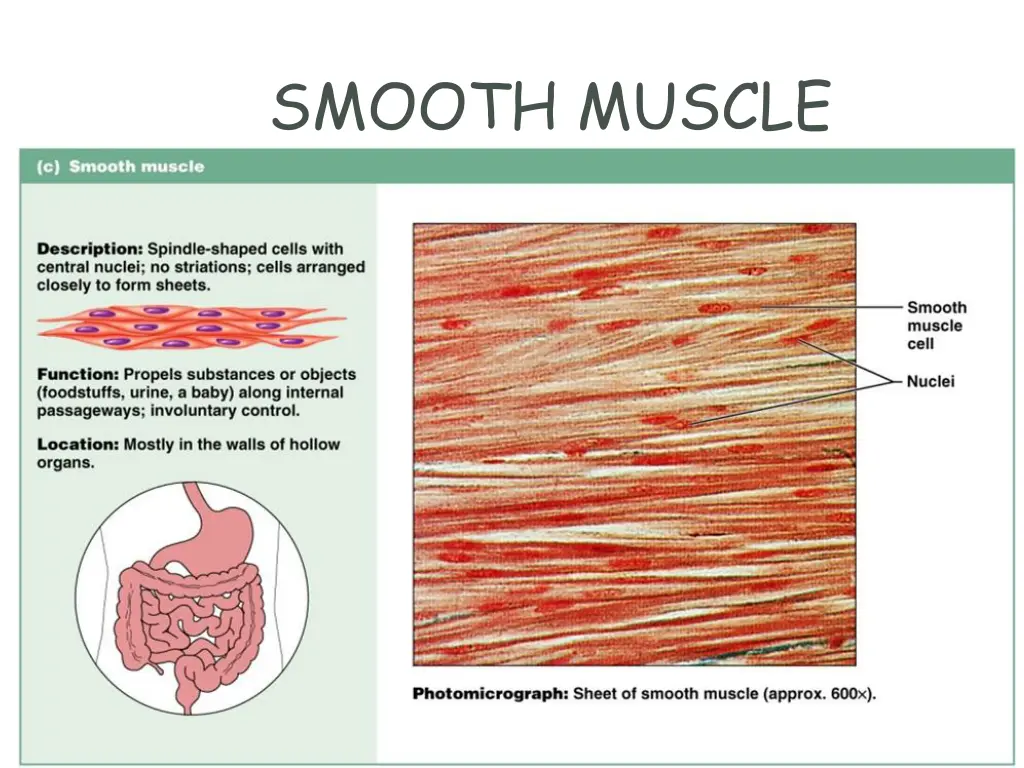 SMOOTH MUSCLE

(c) Smooth muscle

Description: Spindle-shaped cells with central nuclei; no striations; cells arranged closely to form sheets.

Function: Propels substances or objects (foodstuffs, urine, a baby) along internal passageways; involuntary control.

Location: Mostly in the walls of hollow organs.

Smooth muscle cell

Nuclei

Photomicrograph: Sheet of smooth muscle (approx. 600×).